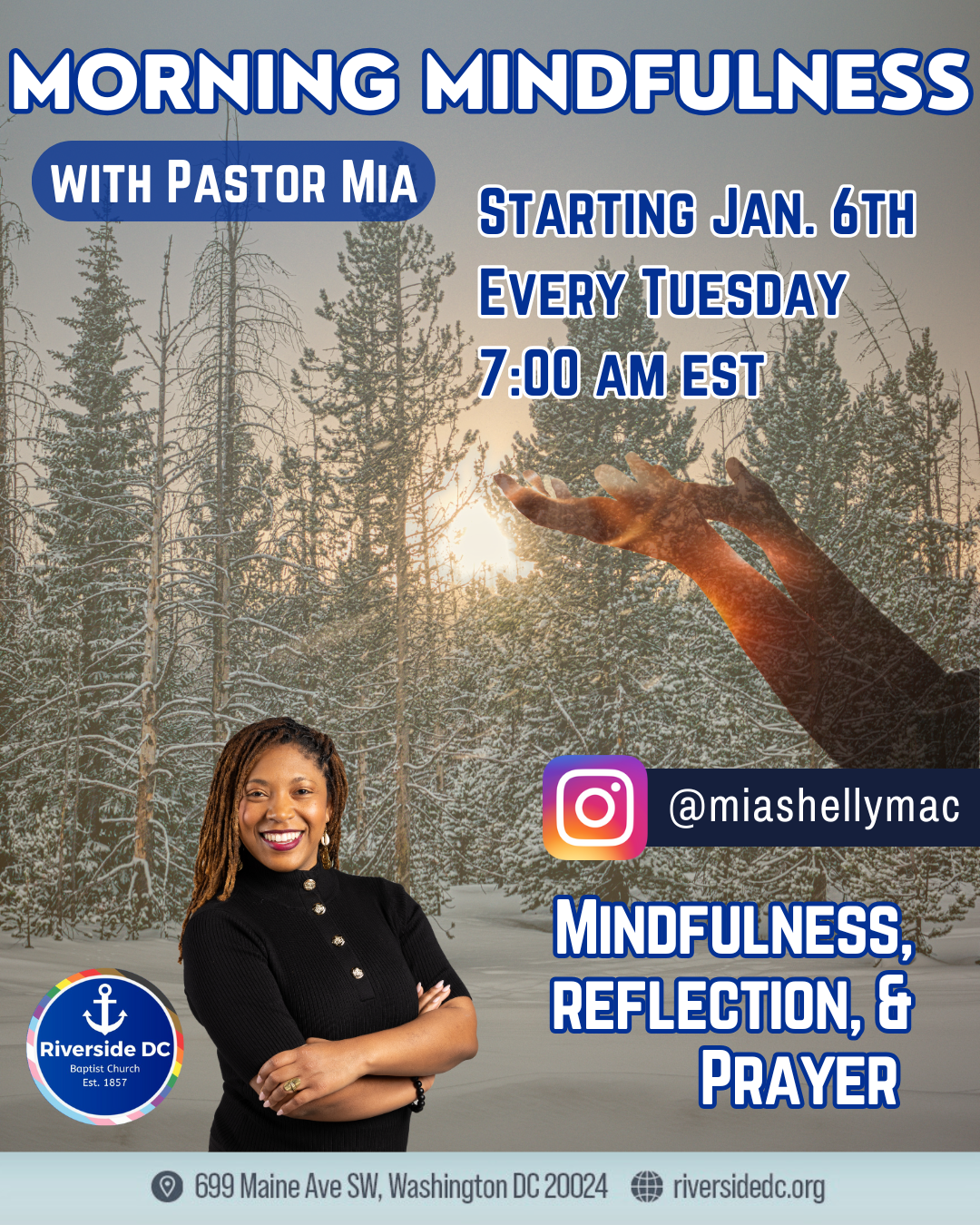 MORNING MINDFULNESS

WITH PASTOR MIA

STARTING JAN. 6TH
EVERY TUESDAY
7:00 AM EST

@miashellymac

MINDFULNESS, REFLECTION, & PRAYER

Riverside DC
Baptist Church
Est. 1857

699 Maine Ave SW, Washington DC 20024 riversidedc.org